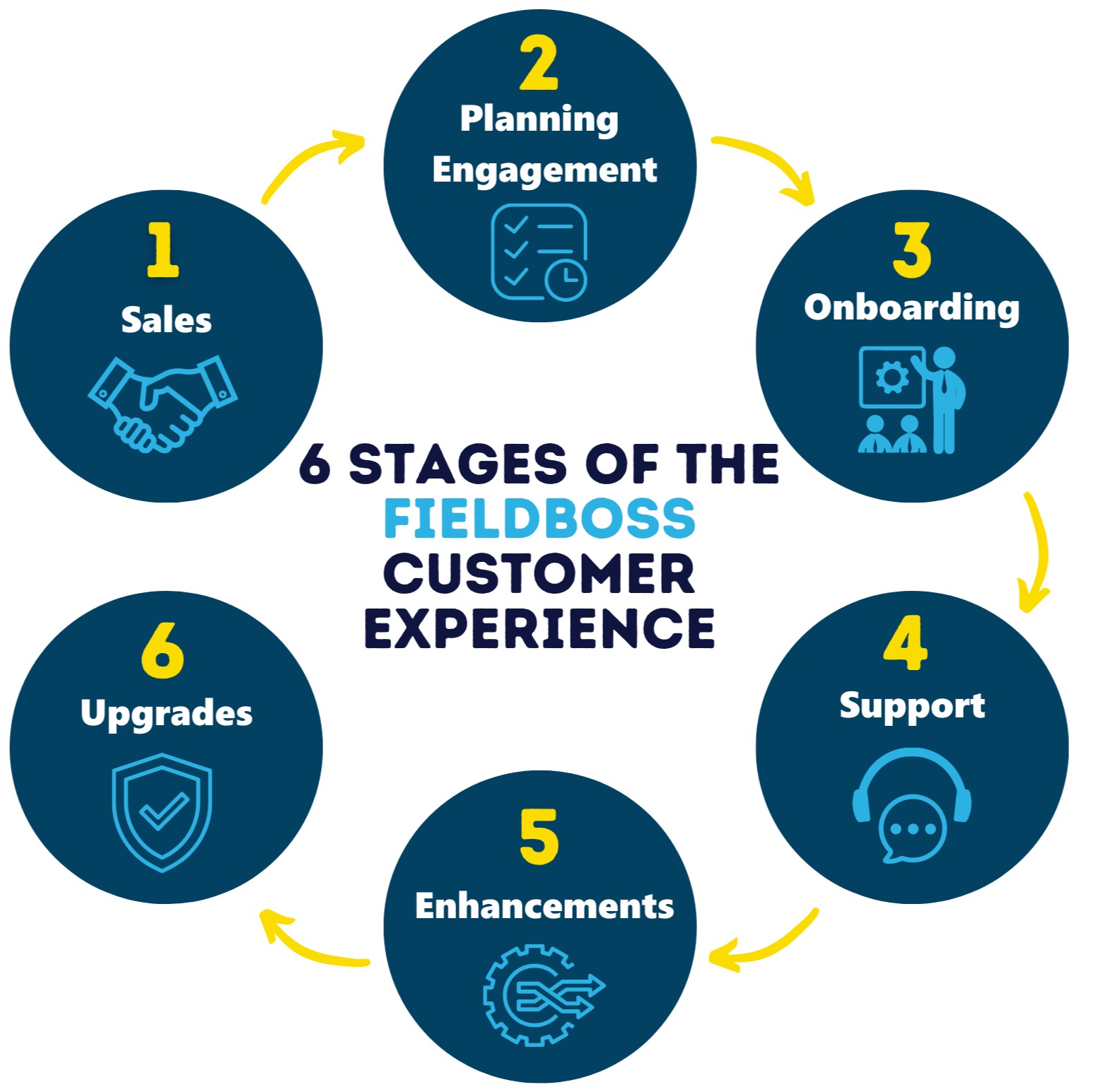 6 STAGES OF THE FIELDBOSS CUSTOMER EXPERIENCE

1
Sales

2
Planning Engagement

3
Onboarding

4
Support

5
Enhancements

6
Upgrades